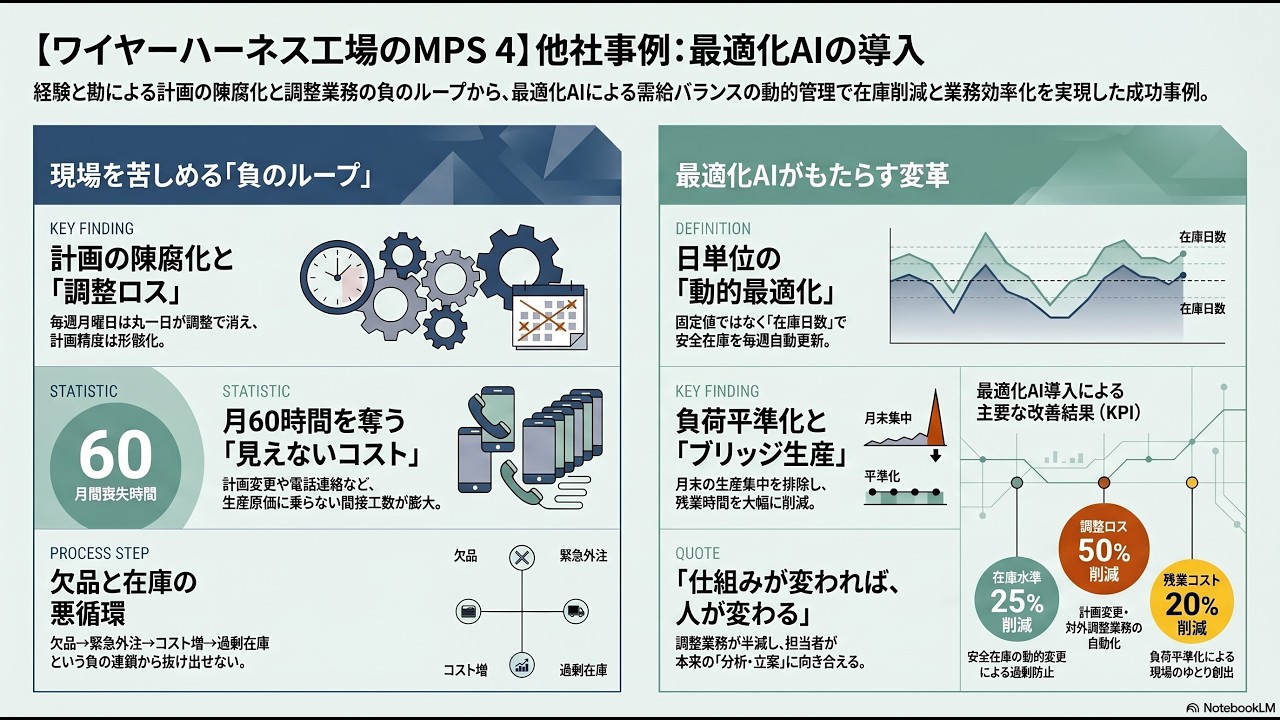 【ワイヤーハーネス工場のMPS 4】他社事例：最適化AIの導入

経験と勘による計画の陳腐化と調整業務の負のループから、最適化AIによる需給バランスの動的管理で在庫削減と業務効率化を実現した成功事例。

現場を苦しめる「負のループ」

KEY FINDING

計画の陳腐化と「調整ロス」

毎週月曜日は丸一日が調整で消え、計画精度は形骸化。

STATISTIC

60

月間喪失時間

STATISTIC

月60時間を奪う「見えないコスト」

計画変更や電話連絡など、生産原価に乗らない間接工数が膨大。

PROCESS STEP

欠品と在庫の悪循環

欠品→緊急外注→コスト増→過剰在庫という負の連鎖から抜け出せない。

欠品

緊急外注

コスト増

過剰在庫

最適化AIがもたらす変革

DEFINITION

日単位の「動的最適化」

固定値ではなく「在庫日数」で安全在庫を毎週自動更新。

在庫日数

在庫日数

KEY FINDING

負荷平準化と「ブリッジ生産」

月末の生産集中を排除し、残業時間を大幅に削減。

月末集中

平準化

QUOTE

「仕組みが変われば、人が変わる」

調整業務が半減し、担当者が本来の「分析・立案」に向き合える。

最適化AI導入による主要な改善結果（KPI）

在庫水準 25% 削減

安全在庫の動的変更による過剰防止

調整ロス 50% 削減

計画変更・対外調整業務の自動化

残業コスト 20% 削減

負荷平準化による現場のゆとり創出

NotebookLM